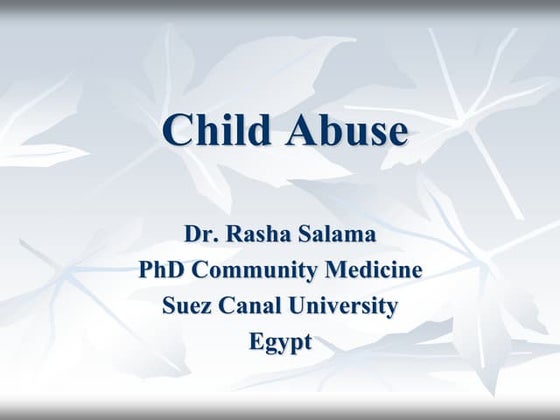 Child Abuse

Dr. Rasha Salama
PhD Community Medicine
Suez Canal University
Egypt